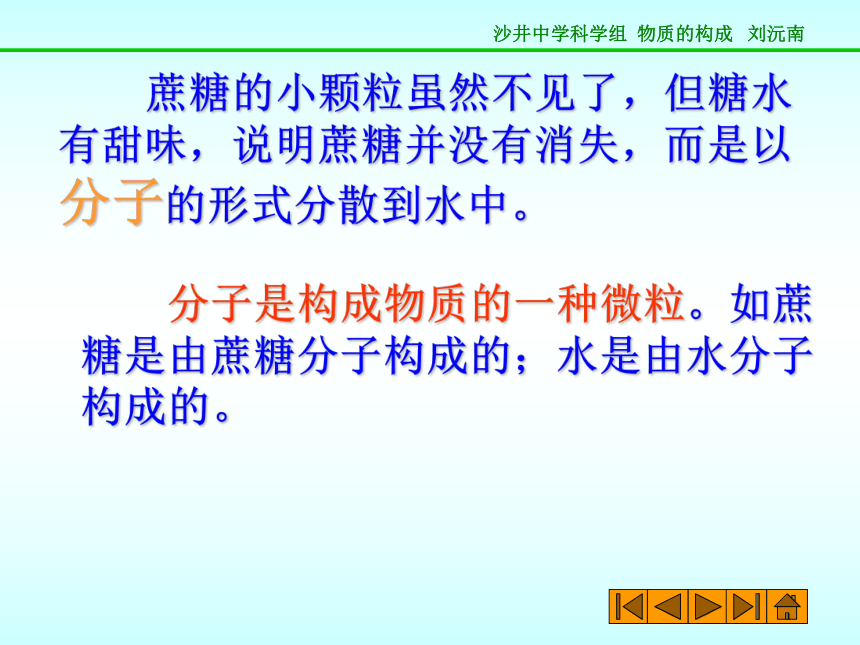 沙井中学科学组 物质的构成 刘沅南

蔗糖的小颗粒虽然不见了，但糖水有甜味，说明蔗糖并没有消失，而是以分子的形式分散到水中。

分子是构成物质的一种微粒。如蔗糖是由蔗糖分子构成的；水是由水分子构成的。